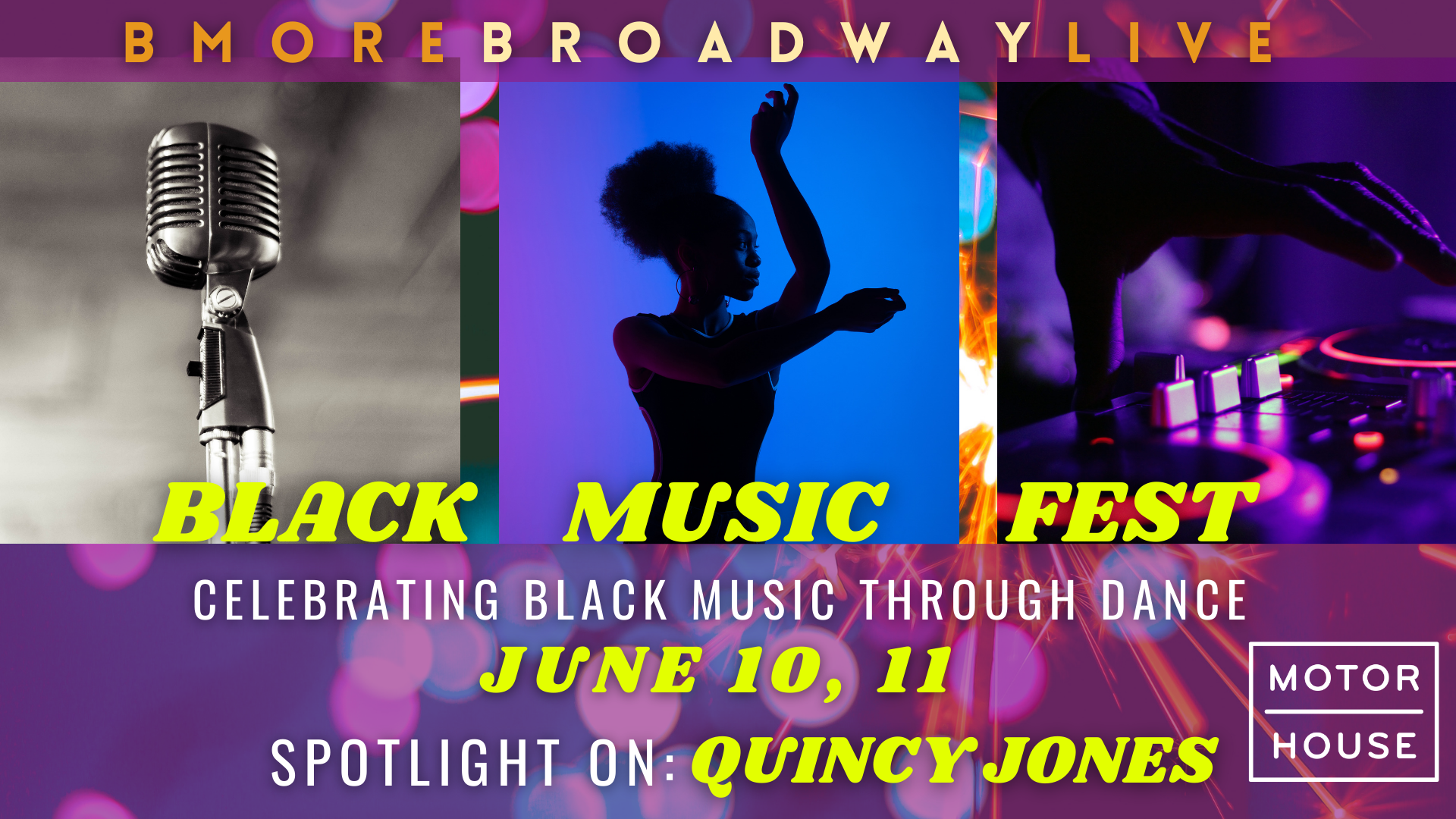 BMORE BROADWAY LIVE

BLACK MUSIC FEST

CELEBRATING BLACK MUSIC THROUGH DANCE

JUNE 10, 11

SPOTLIGHT ON: QUINCY JONES

MOTOR HOUSE